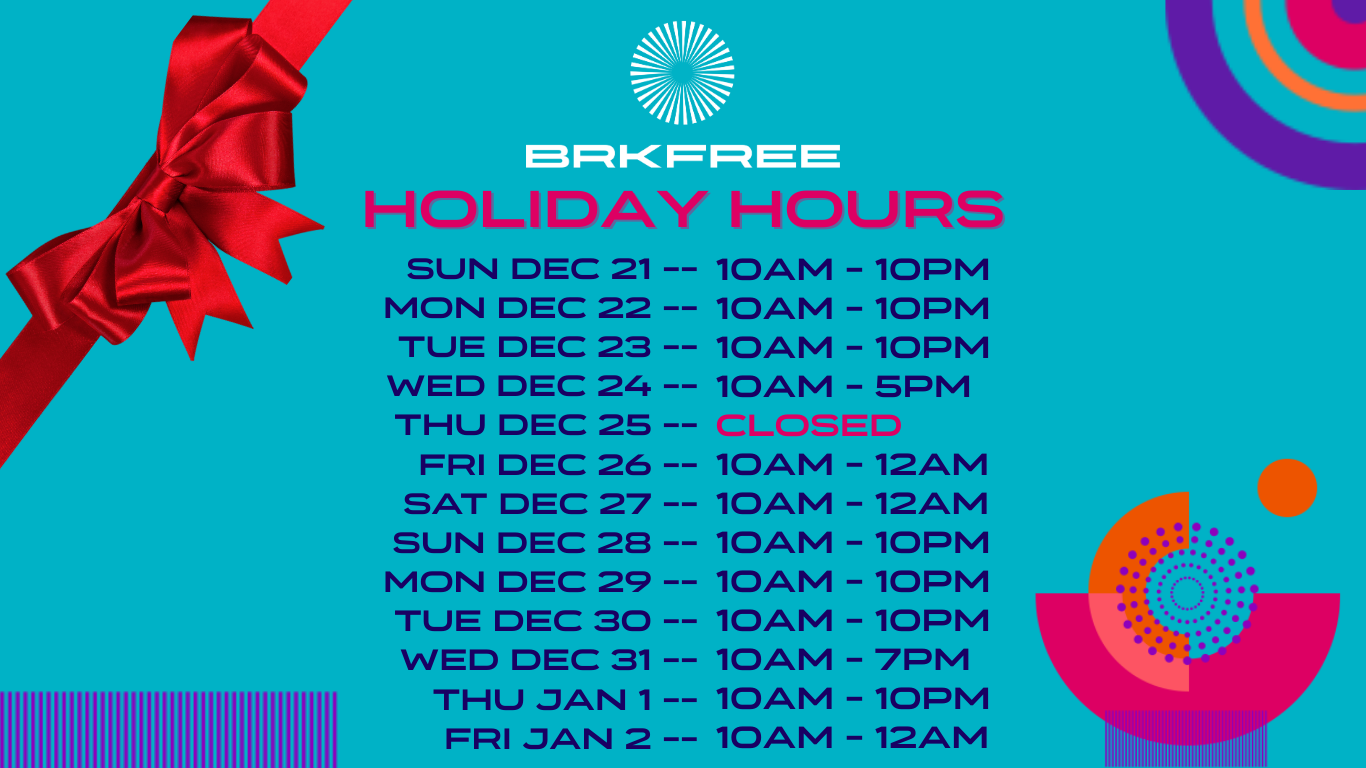 BRKFREE
HOLIDAY HOURS

SUN DEC 21 -- 10AM - 10PM
MON DEC 22 -- 10AM - 10PM
TUE DEC 23 -- 10AM - 10PM
WED DEC 24 -- 10AM - 5PM
THU DEC 25 -- CLOSED
FRI DEC 26 -- 10AM - 12AM
SAT DEC 27 -- 10AM - 12AM
SUN DEC 28 -- 10AM - 10PM
MON DEC 29 -- 10AM - 10PM
TUE DEC 30 -- 10AM - 10PM
WED DEC 31 -- 10AM - 7PM
THU JAN 1 -- 10AM - 10PM
FRI JAN 2 -- 10AM - 12AM